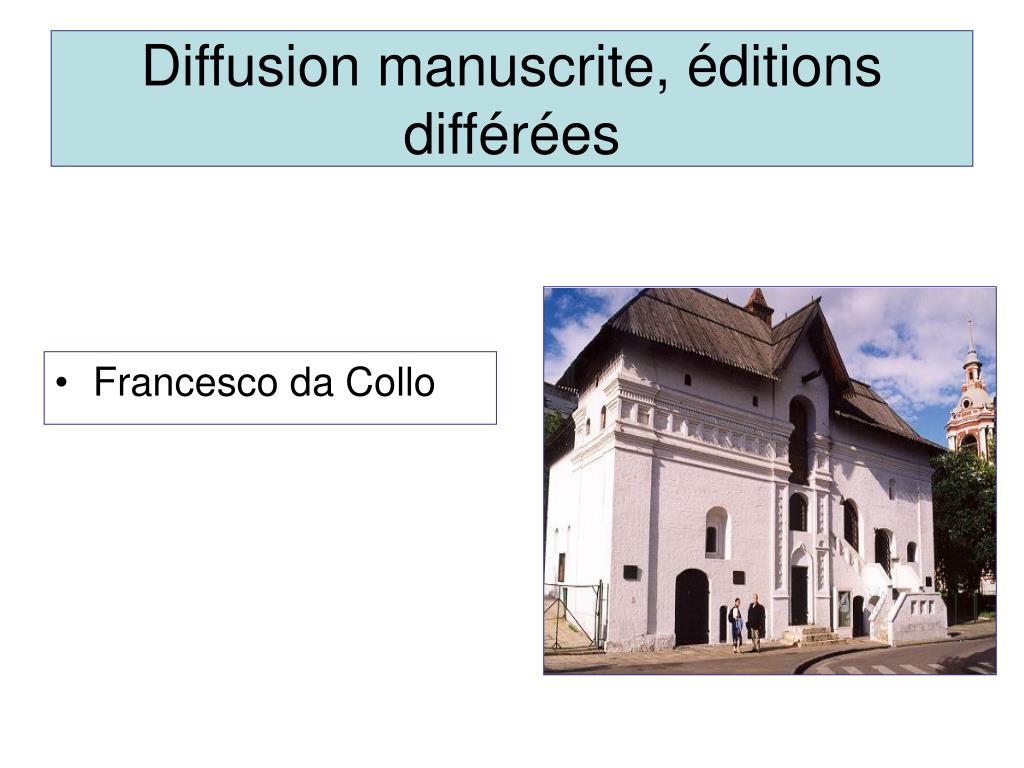 Diffusion manuscrite, éditions différées

• Francesco da Collo